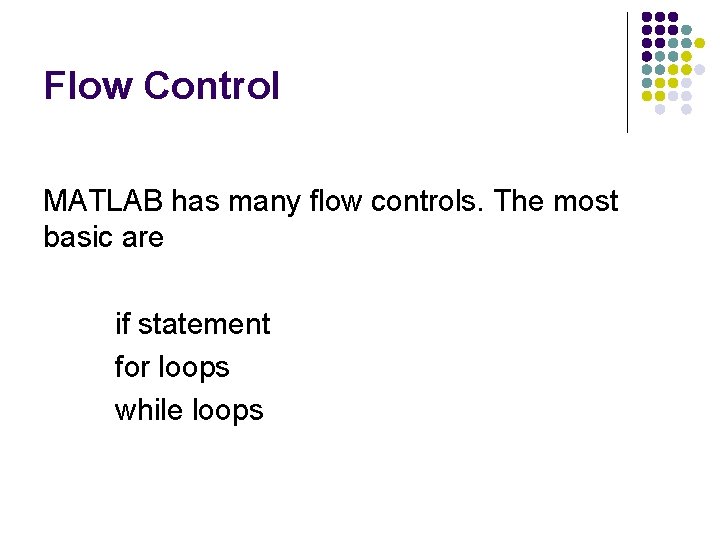 Flow Control

MATLAB has many flow controls. The most basic are

if statement
for loops
while loops